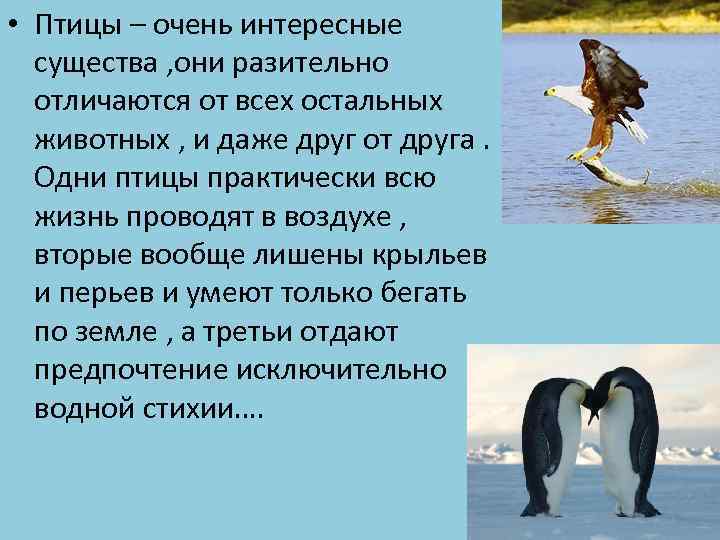 • Птицы – очень интересные существа ,они разительно отличаются от всех остальных животных , и даже друг от друга . Одни птицы практически всю жизнь проводят в воздухе , вторые вообще лишены крыльев и перьев и умеют только бегать по земле , а третьи отдают предпочтение исключительно водной стихии….